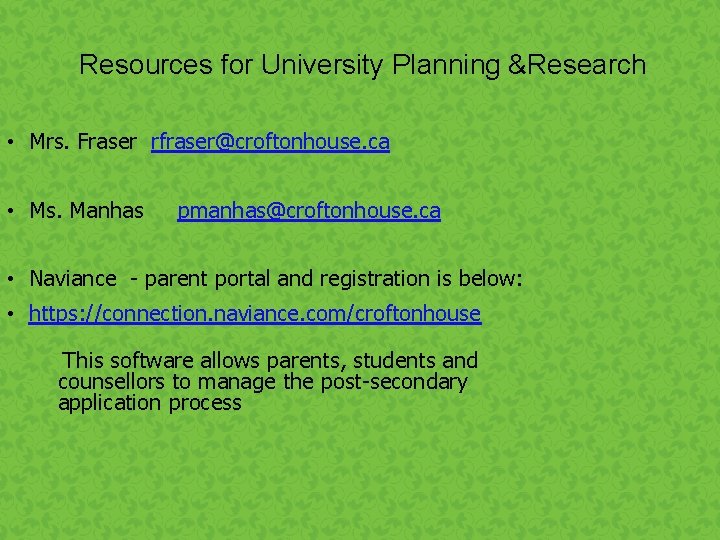 Resources for University Planning &Research

• Mrs. Fraser rfraser@croftonhouse.ca

• Ms. Manhas pmanhas@croftonhouse.ca

• Naviance - parent portal and registration is below:

• https://connection.naviance.com/croftonhouse

This software allows parents, students and counsellors to manage the post-secondary application process